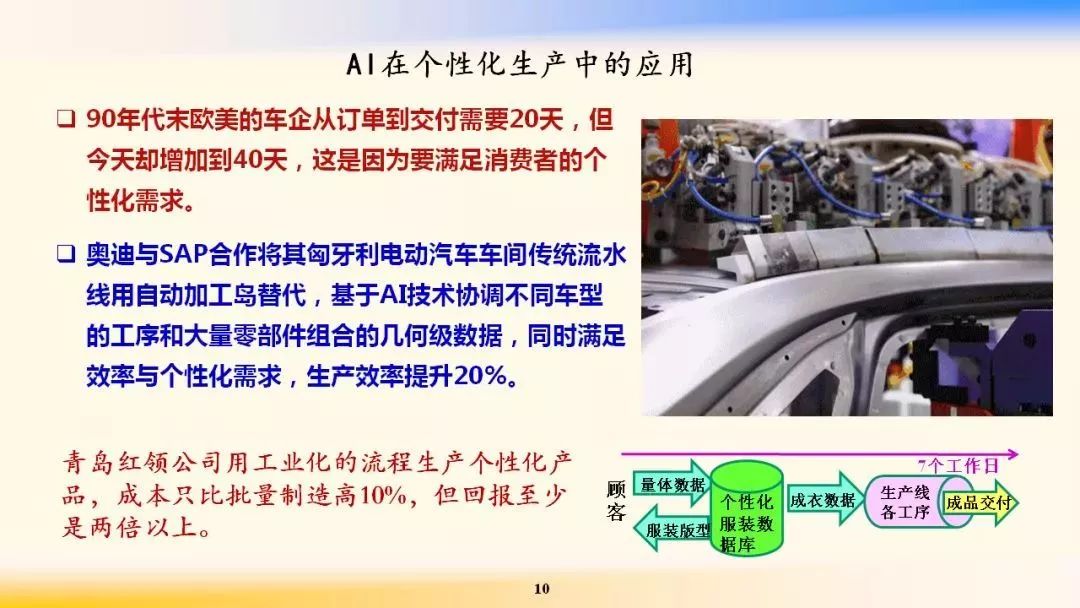 AI在个性化生产中的应用

❑ 90年代末欧美的车企从订单到交付需要20天，但今天却增加到40天，这是因为要满足消费者的个性化需求。

❑ 奥迪与SAP合作将其匈牙利电动汽车车间传统流水线用自动加工岛替代，基于AI技术协调不同车型的工序和大量零部件组合的几何级数据，同时满足效率与个性化需求，生产效率提升20%。

青岛红领公司用工业化的流程生产个性化产品，成本只比批量制造高10%，但回报至少是两倍以上。

7个工作日

顾客

量体数据

服装版型

个性化服装数据库

成衣数据

生产线各工序

成品交付

10